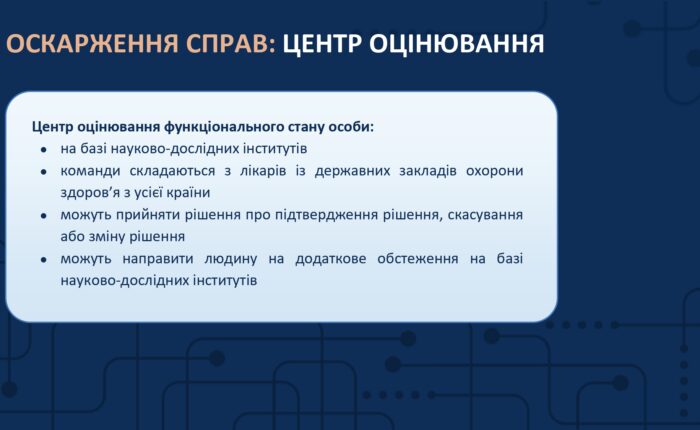 ОСКАРЖЕННЯ СПРАВ: ЦЕНТР ОЦІНЮВАННЯ

Центр оцінювання функціонального стану особи:
- на базі науково-дослідних інститутів
- команди складаються з лікарів із державних закладів охорони здоров'я з усієї країни
- можуть прийняти рішення про підтвердження рішення, скасування або зміну рішення
- можуть направити людину на додаткове обстеження на базі науково-дослідних інститутів